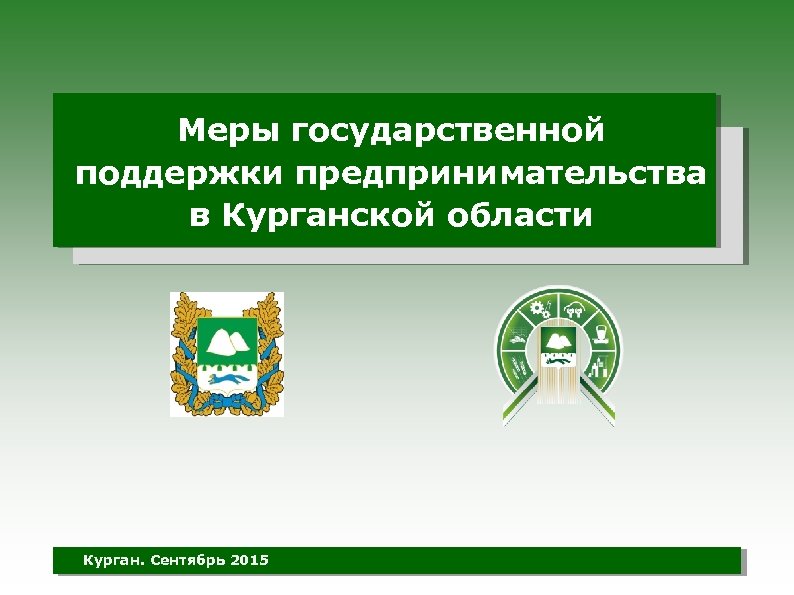 Меры государственной поддержки предпринимательства в Курганской области

Курган. Сентябрь 2015